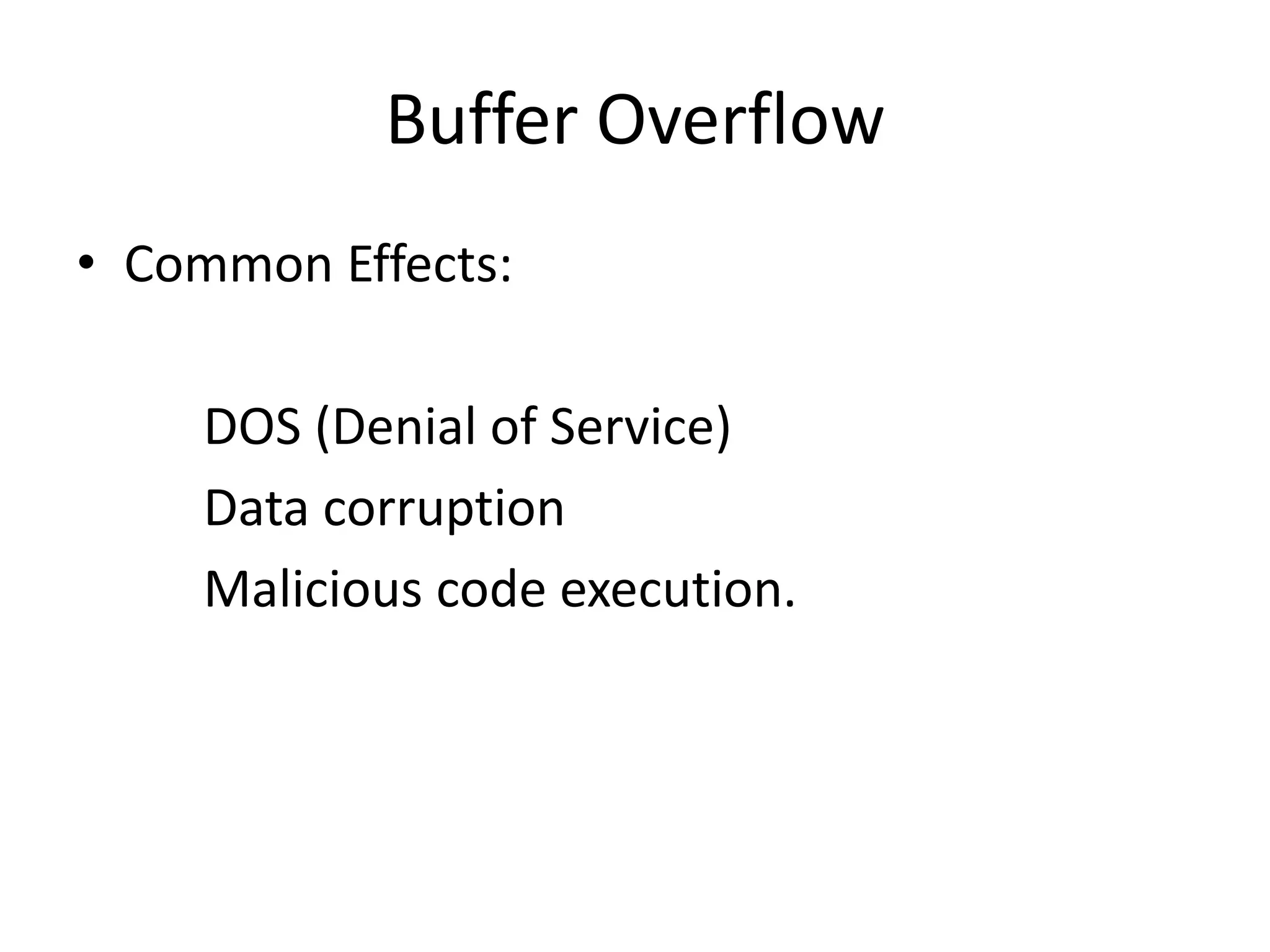 Buffer Overflow

• Common Effects:

DOS (Denial of Service)

Data corruption

Malicious code execution.